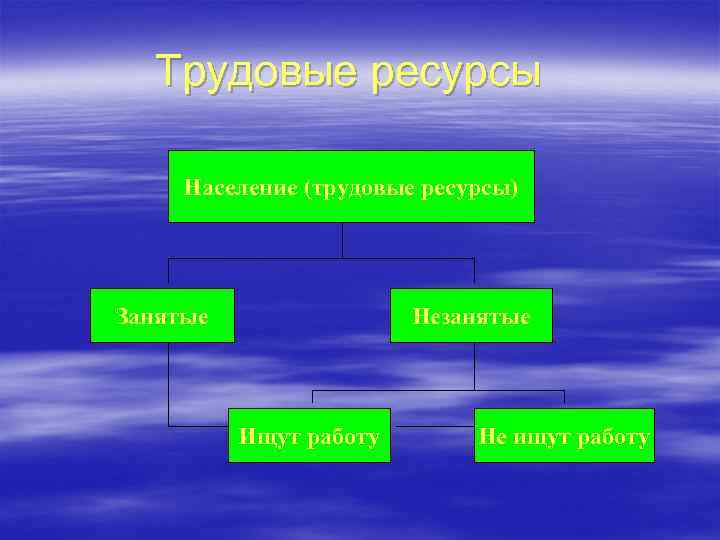 Трудовые ресурсы

Население (трудовые ресурсы)

Занятые

Незанятые

Ищут работу

Не ищут работу